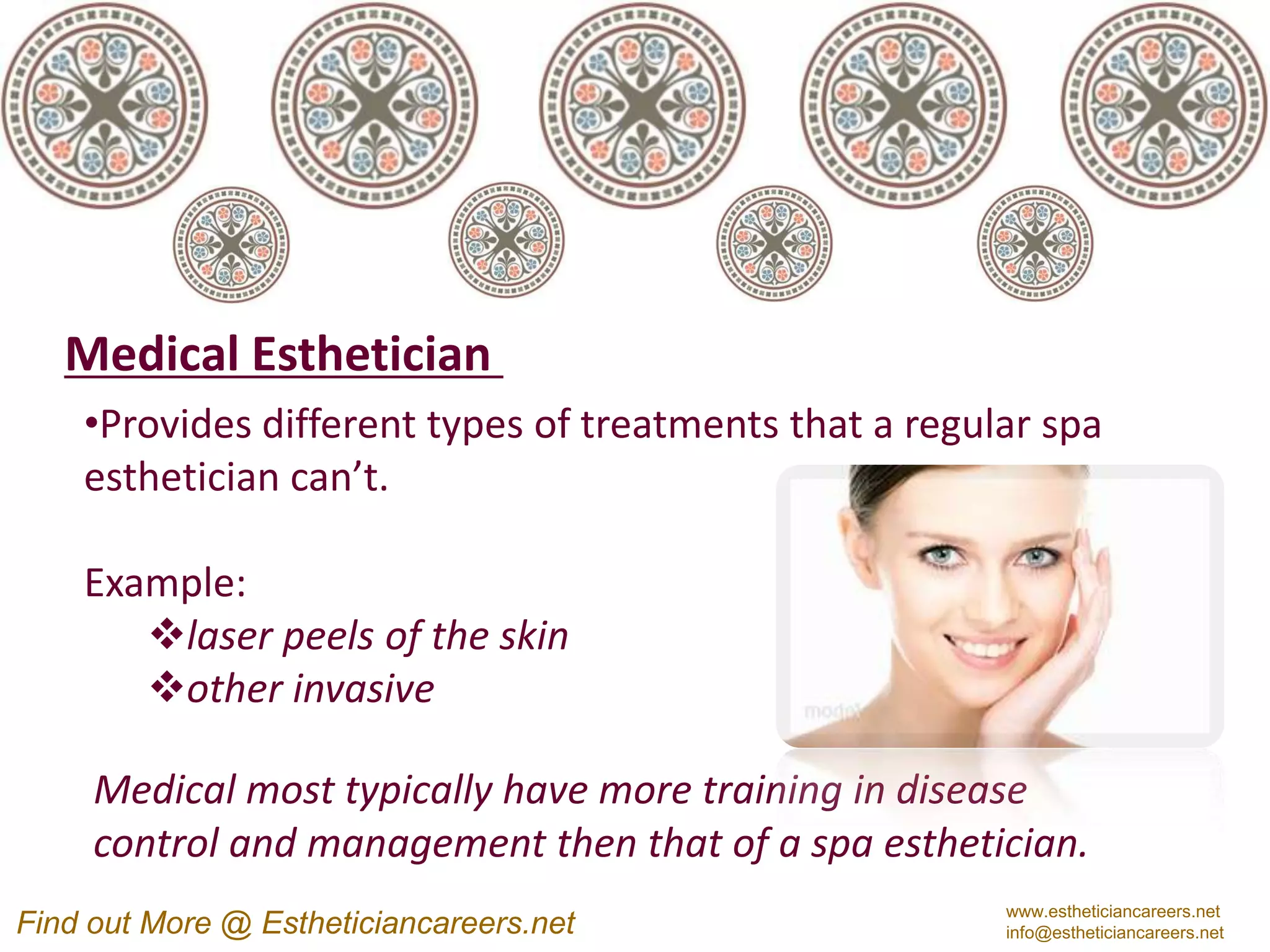 Medical Esthetician

•Provides different types of treatments that a regular spa esthetician can't.

Example:

❖laser peels of the skin
❖other invasive

model

Medical most typically have more training in disease control and management then that of a spa esthetician.

Find out More @ Estheticiancareers.net

www.estheticiancareers.net
info@estheticiancareers.net